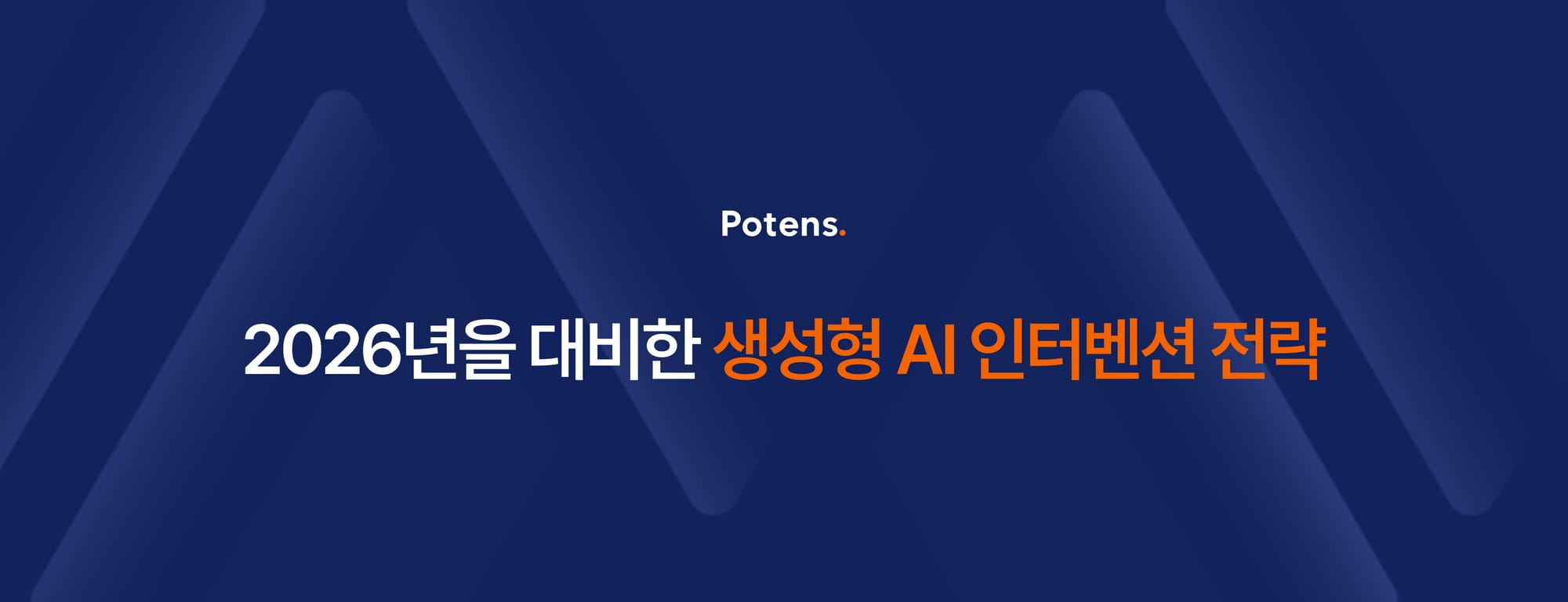 Potens.

2026년을 대비한 생성형 AI 인터벤션 전략